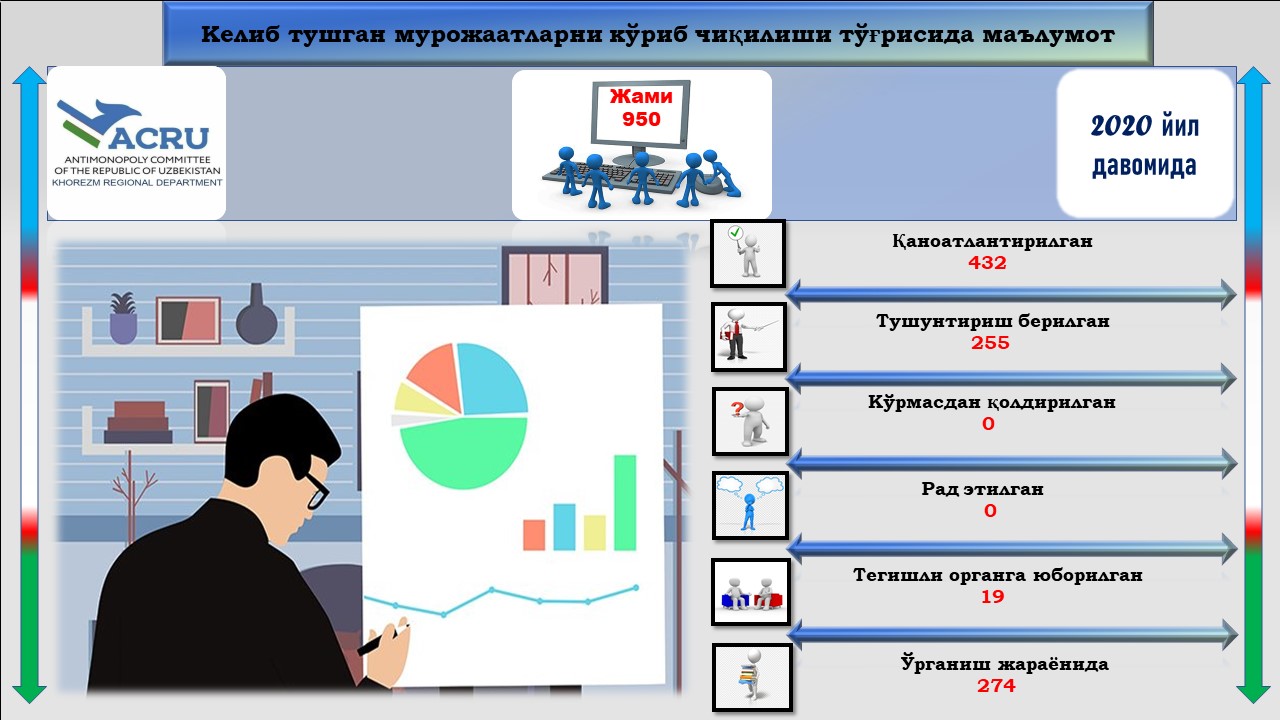 Келиб тушган мурожаатларни кўриб чиқилиши тўғрисида маълумот

ACRU
ANTIMONOPOLY COMMITTEE OF THE REPUBLIC OF UZBEKISTAN
KHOREZM REGIONAL DEPARTMENT

Жами
950

2020 йил давомида

Қаноатлантирилган
432

Тушунтириш берилган
255

Кўрмасдан қолдирилган
0

Рад этилган
0

Тегишли органга юборилган
19

Ўрганиш жараёнида
274